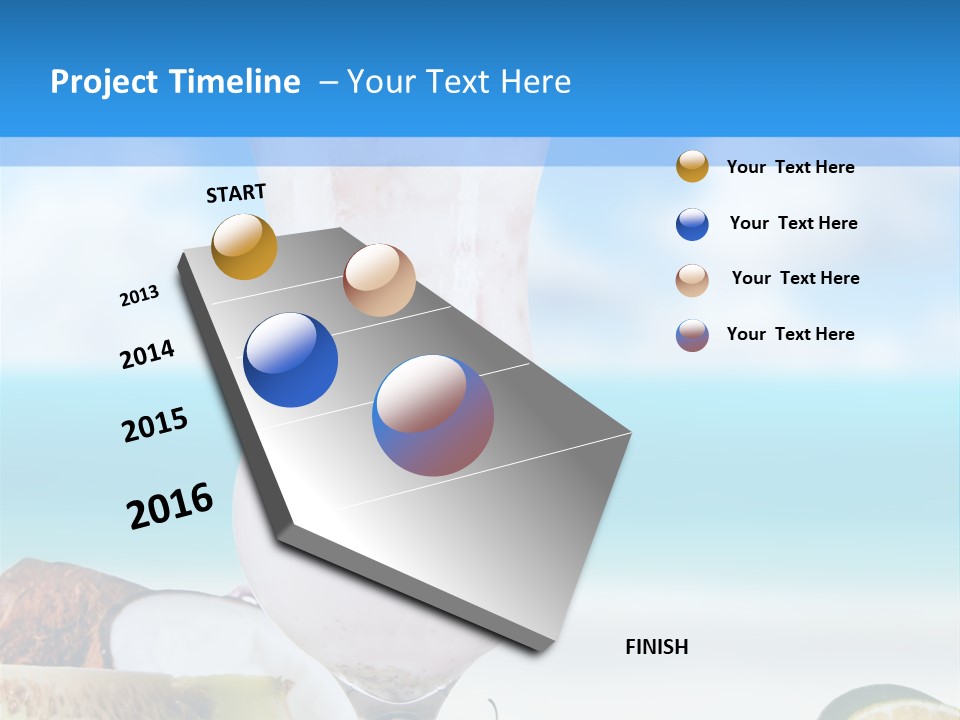 Project Timeline – Your Text Here

START

2013

2014

2015

2016

FINISH

Your Text Here

Your Text Here

Your Text Here

Your Text Here